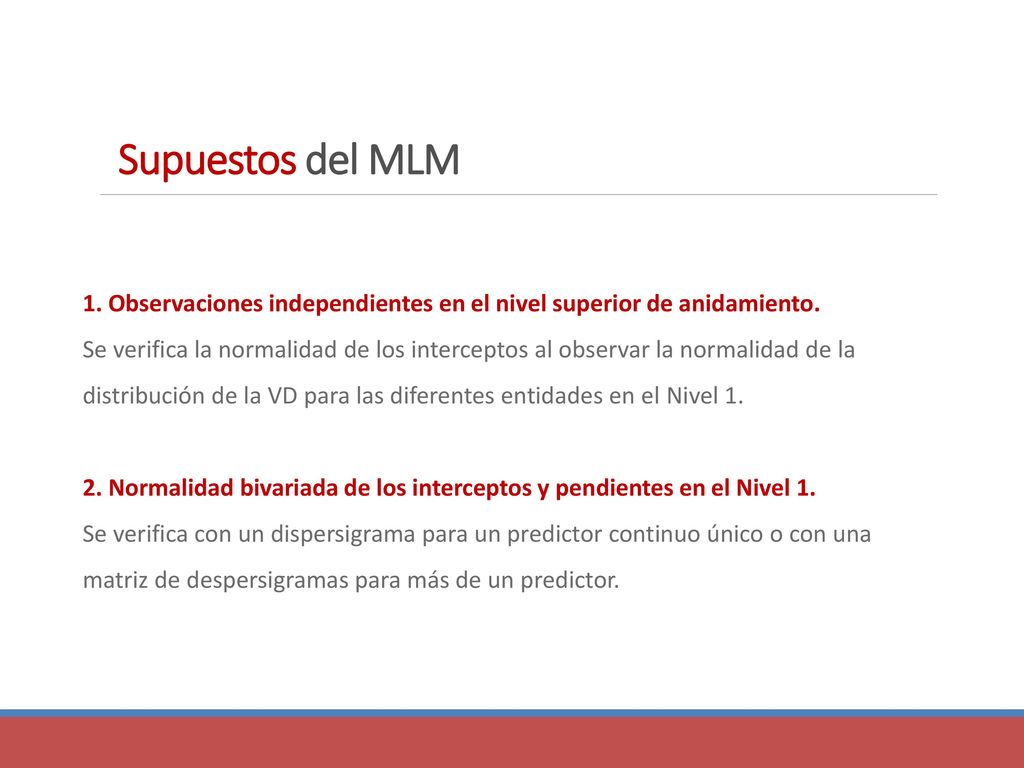 Supuestos del MLM

1. Observaciones independientes en el nivel superior de anidamiento.
Se verifica la normalidad de los interceptos al observar la normalidad de la distribución de la VD para las diferentes entidades en el Nivel 1.

2. Normalidad bivariada de los interceptos y pendientes en el Nivel 1.
Se verifica con un dispersigrama para un predictor continuo único o con una matriz de despersigramas para más de un predictor.